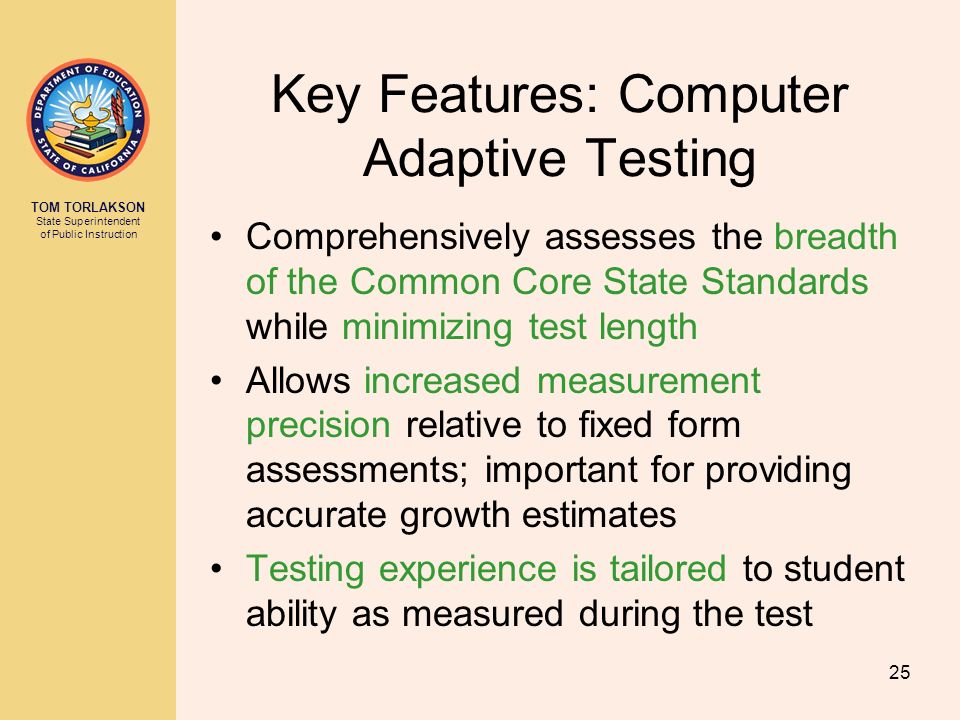 DEPARTMENT OF EDUCATION
STATE OF CALIFORNIA

TOM TORLAKSON
State Superintendent
of Public Instruction

Key Features: Computer Adaptive Testing

• Comprehensively assesses the breadth of the Common Core State Standards while minimizing test length
• Allows increased measurement precision relative to fixed form assessments; important for providing accurate growth estimates
• Testing experience is tailored to student ability as measured during the test

25